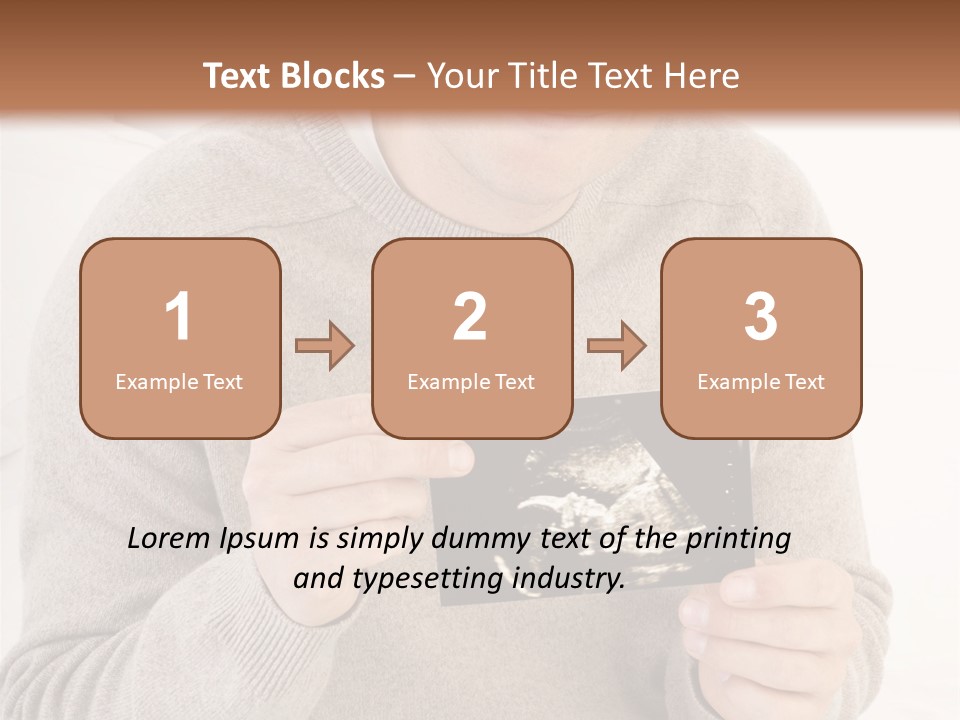 Text Blocks – Your Title Text Here

1
Example Text

2
Example Text

3
Example Text

Lorem Ipsum is simply dummy text of the printing and typesetting industry.